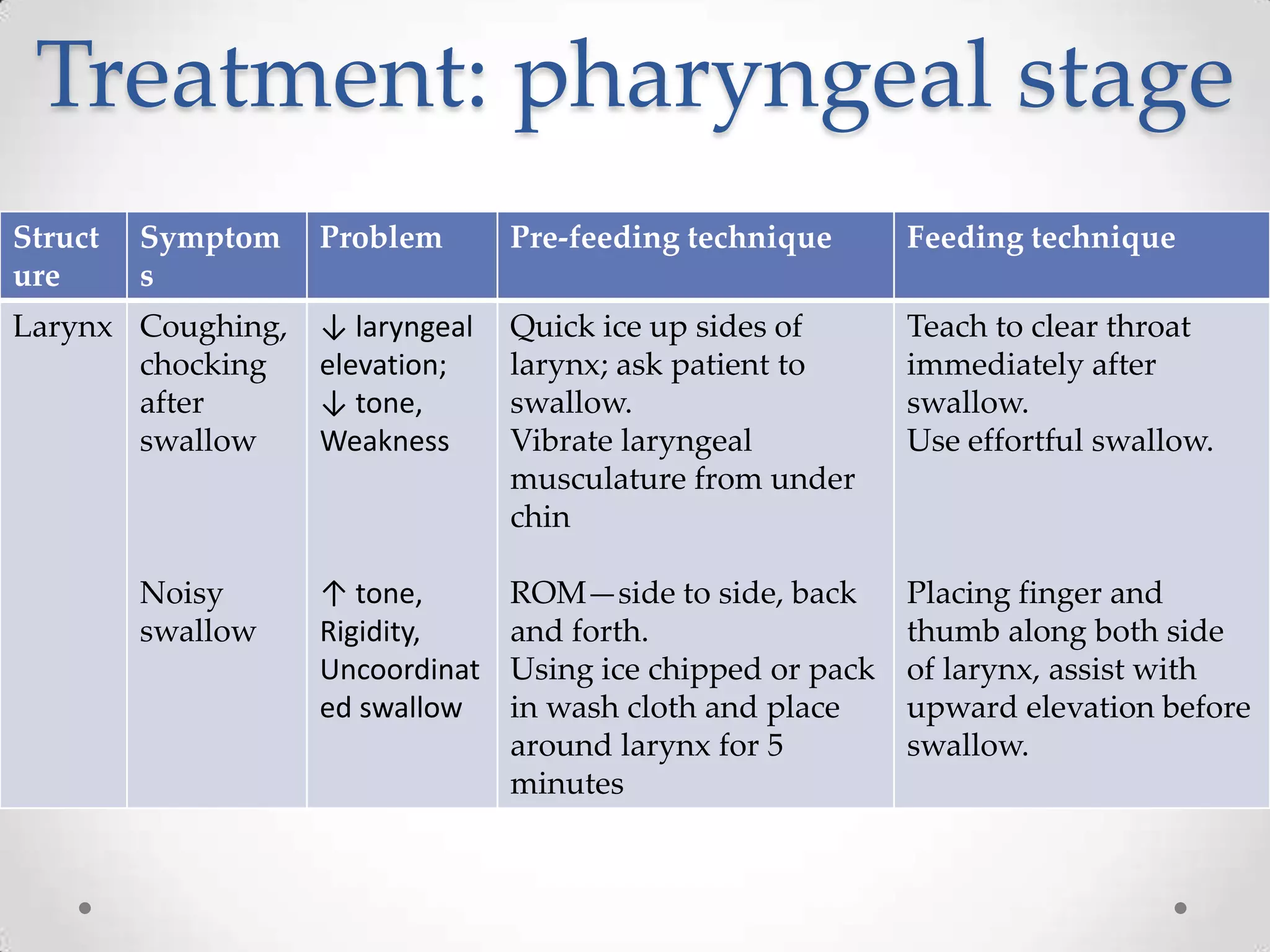 Treatment: pharyngeal stage

| Structure | Symptoms | Problem | Pre-feeding technique | Feeding technique |
|---|---|---|---|---|
| Larynx | Coughing, chocking after swallow | ↓ laryngeal elevation; ↓ tone, Weakness | Quick ice up sides of larynx; ask patient to swallow. Vibrate laryngeal musculature from under chin | Teach to clear throat immediately after swallow. Use effortful swallow. |
| | Noisy swallow | ↑ tone, Rigidity, Uncoordinated swallow | ROM—side to side, back and forth. Using ice chipped or pack in wash cloth and place around larynx for 5 minutes | Placing finger and thumb along both side of larynx, assist with upward elevation before swallow. |